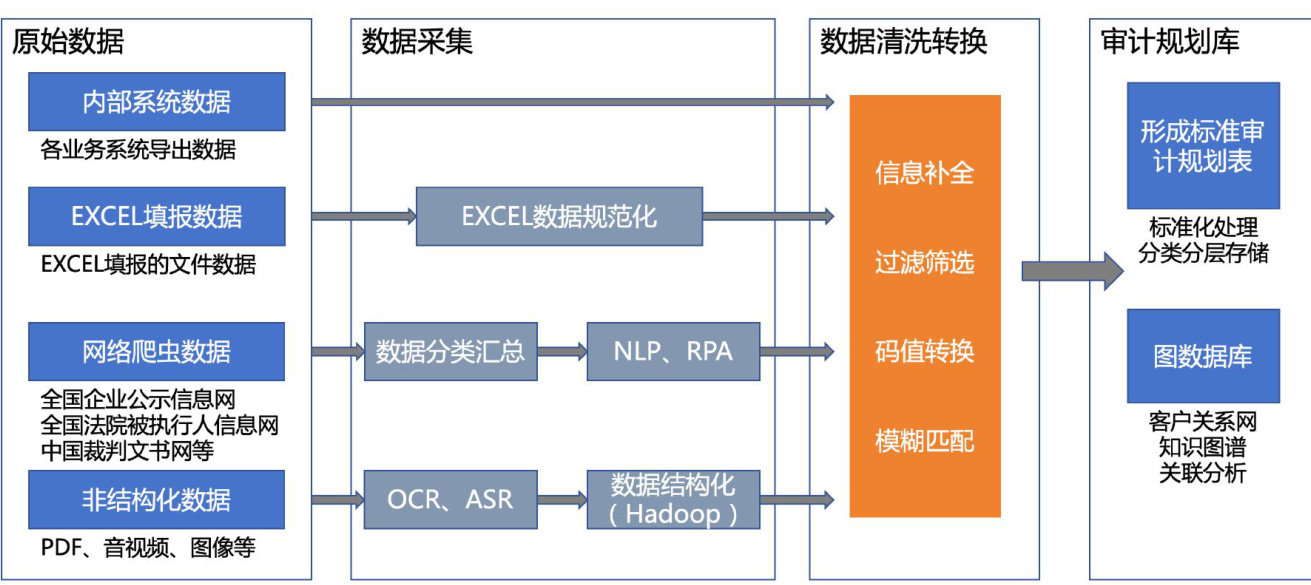 原始数据

内部系统数据
各业务系统导出数据

EXCEL填报数据
EXCEL填报的文件数据

网络爬虫数据
全国企业公示信息网
全国法院被执行人信息网
中国裁判文书网等

非结构化数据
PDF、音视频、图像等

数据采集

EXCEL数据规范化

数据分类汇总

NLP、RPA

OCR、ASR

数据结构化（Hadoop）

数据清洗转换

信息补全

过滤筛选

码值转换

模糊匹配

审计规划库

形成标准审计规划表
标准化处理
分类分层存储

图数据库
客户关系网
知识图谱
关联分析